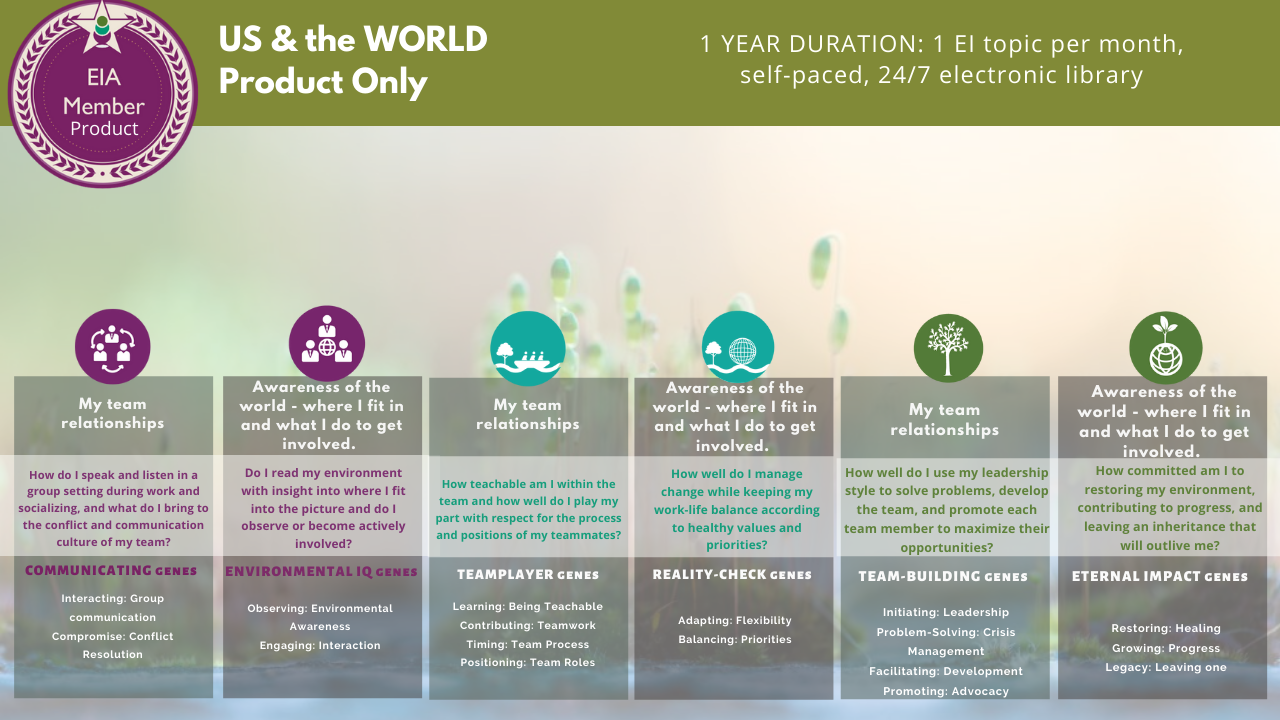 EIA Member Product

US & the WORLD Product Only

1 YEAR DURATION: 1 EI topic per month, self-paced, 24/7 electronic library

My team relationships

How do I speak and listen in a group setting during work and socializing, and what do I bring to the conflict and communication culture of my team?

COMMUNICATING GENES

Interacting: Group communication
Compromise: Conflict Resolution

Awareness of the world - where I fit in and what I do to get involved.

Do I read my environment with insight into where I fit into the picture and do I observe or become actively involved?

ENVIRONMENTAL IQ GENES

Observing: Environmental Awareness
Engaging: Interaction

My team relationships

How teachable am I within the team and how well do I play my part with respect for the process and positions of my teammates?

TEAMPLAYER GENES

Learning: Being Teachable
Contributing: Teamwork
Timing: Team Process
Positioning: Team Roles

Awareness of the world - where I fit in and what I do to get involved.

How well do I manage change while keeping my work-life balance according to healthy values and priorities?

REALITY-CHECK GENES

Adapting: Flexibility
Balancing: Priorities

My team relationships

How well do I use my leadership style to solve problems, develop the team, and promote each team member to maximize their opportunities?

TEAM-BUILDING GENES

Initiating: Leadership
Problem-Solving: Crisis Management
Facilitating: Development
Promoting: Advocacy

Awareness of the world - where I fit in and what I do to get involved.

How committed am I to restoring my environment, contributing to progress, and leaving an inheritance that will outlive me?

ETERNAL IMPACT GENES

Restoring: Healing
Growing: Progress
Legacy: Leaving one